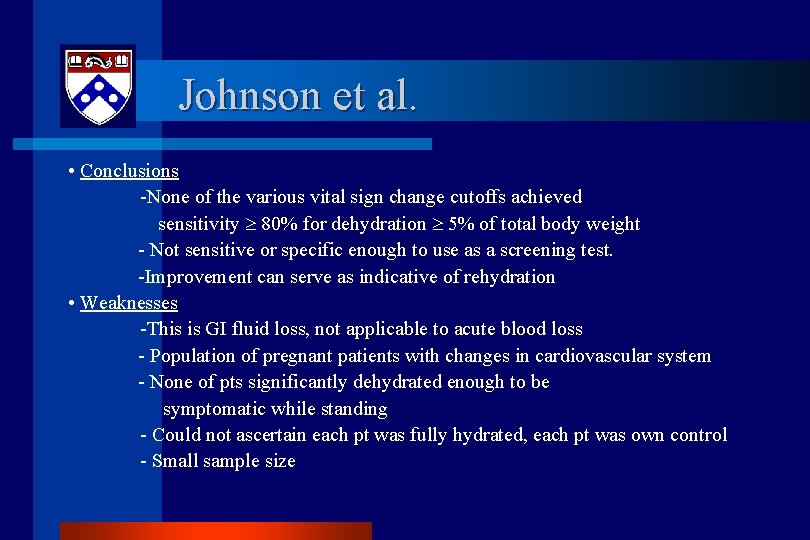 Johnson et al.

• Conclusions

-None of the various vital sign change cutoffs achieved sensitivity $\geq$ 80% for dehydration $\geq$ 5% of total body weight

- Not sensitive or specific enough to use as a screening test.

-Improvement can serve as indicative of rehydration

• Weaknesses

-This is GI fluid loss, not applicable to acute blood loss

- Population of pregnant patients with changes in cardiovascular system

- None of pts significantly dehydrated enough to be symptomatic while standing

- Could not ascertain each pt was fully hydrated, each pt was own control

- Small sample size